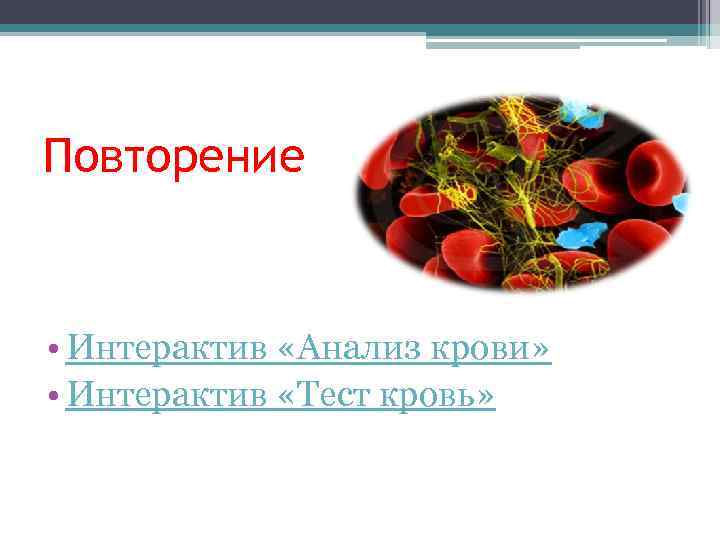 Повторение

• Интерактив «Анализ крови»
• Интерактив «Тест кровь»